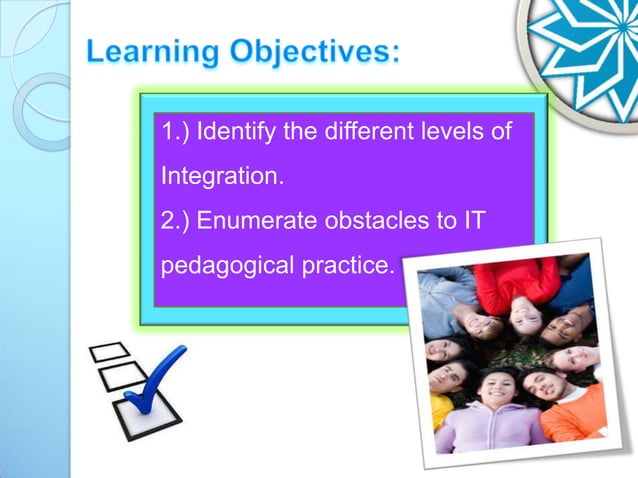 Learning Objectives:

1.) Identify the different levels of Integration.

2.) Enumerate obstacles to IT pedagogical practice.